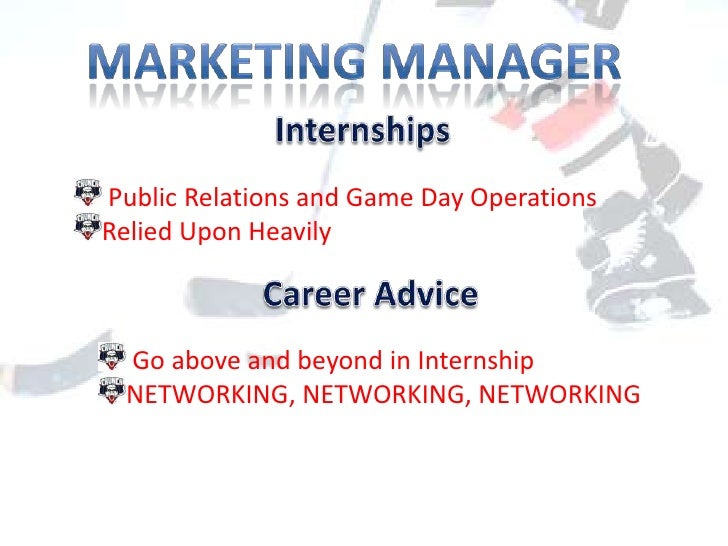 MARKETING MANAGER

Internships

Public Relations and Game Day Operations
Relied Upon Heavily

Career Advice

Go above and beyond in Internship
NETWORKING, NETWORKING, NETWORKING